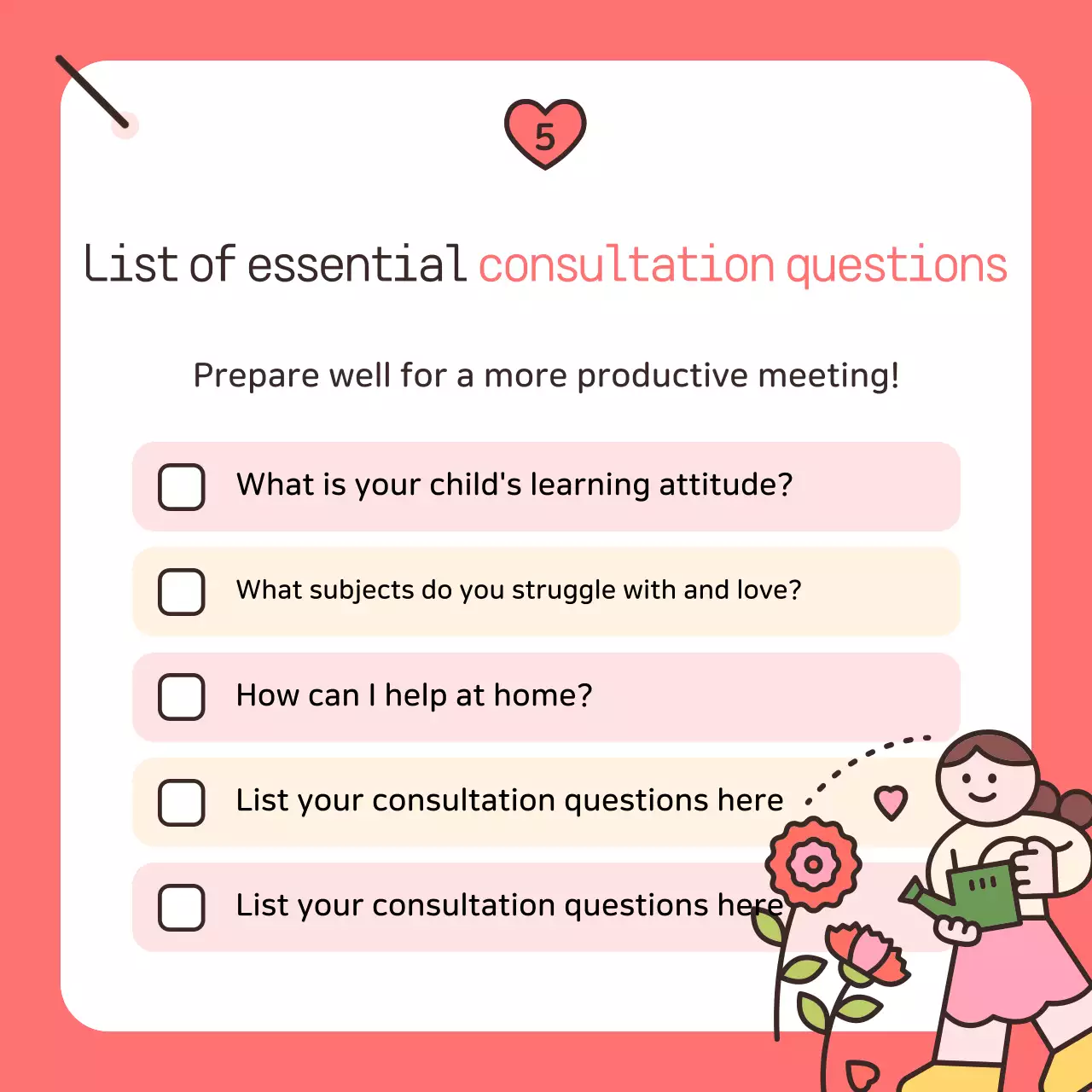 5

List of essential consultation questions

Prepare well for a more productive meeting!

What is your child's learning attitude?

What subjects do you struggle with and love?

How can I help at home?

List your consultation questions here

List your consultation questions here